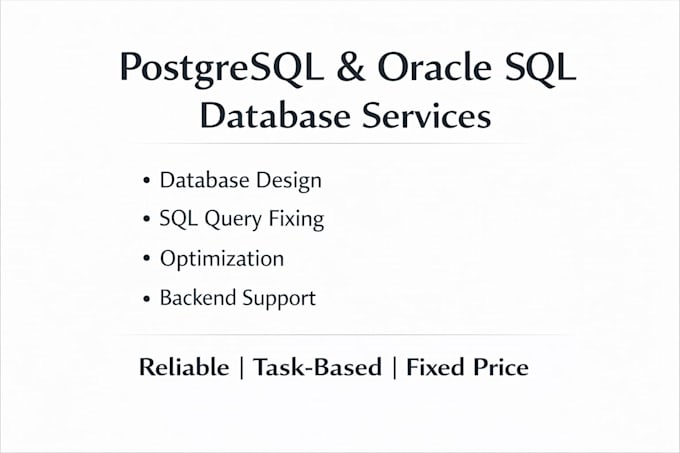 PostgreSQL & Oracle SQL
Database Services

• Database Design
• SQL Query Fixing
• Optimization
• Backend Support

Reliable | Task-Based | Fixed Price